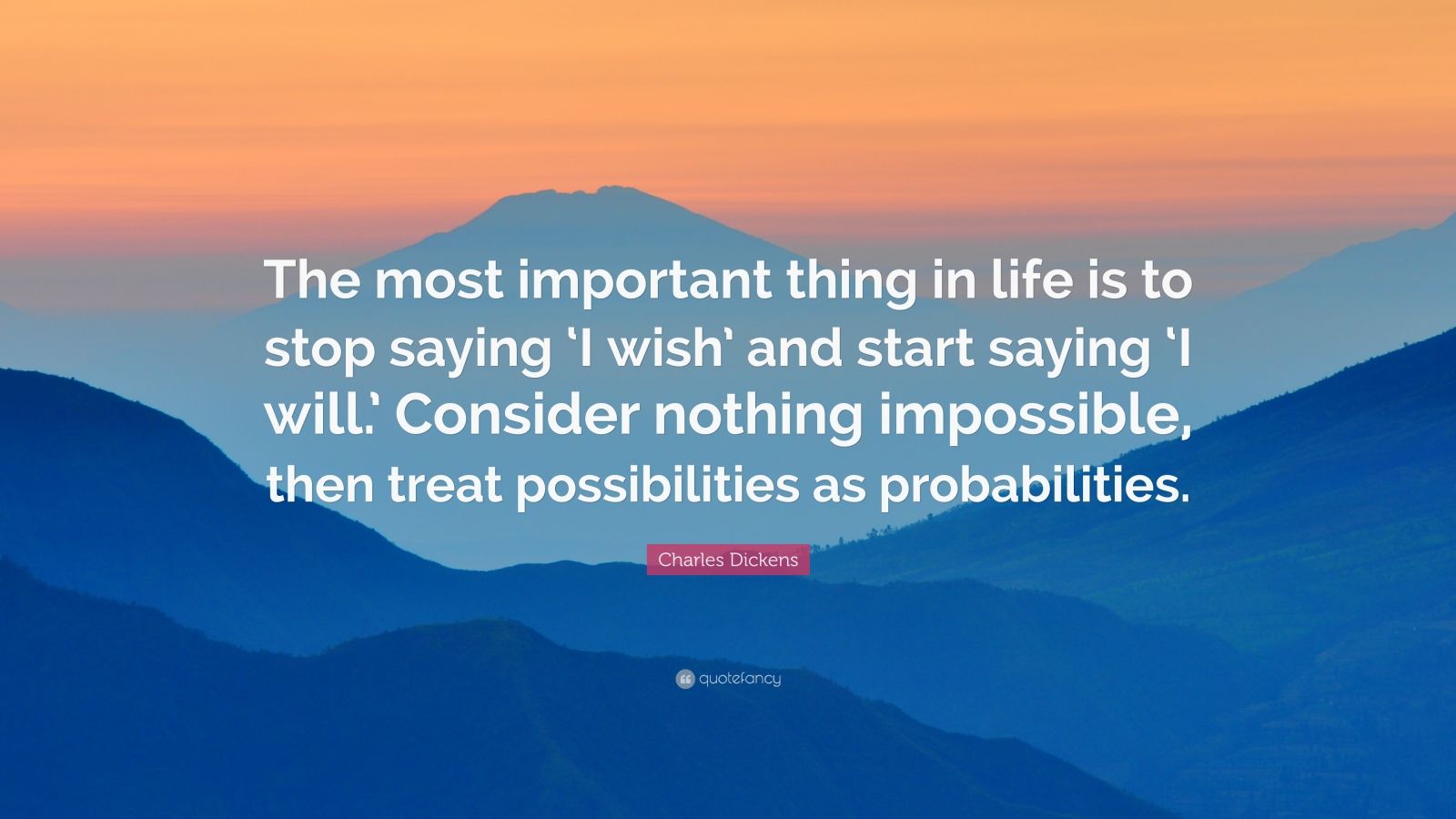 The most important thing in life is to stop saying ‘I wish’ and start saying ‘I will.’ Consider nothing impossible, then treat possibilities as probabilities.

Charles Dickens

quotefancy